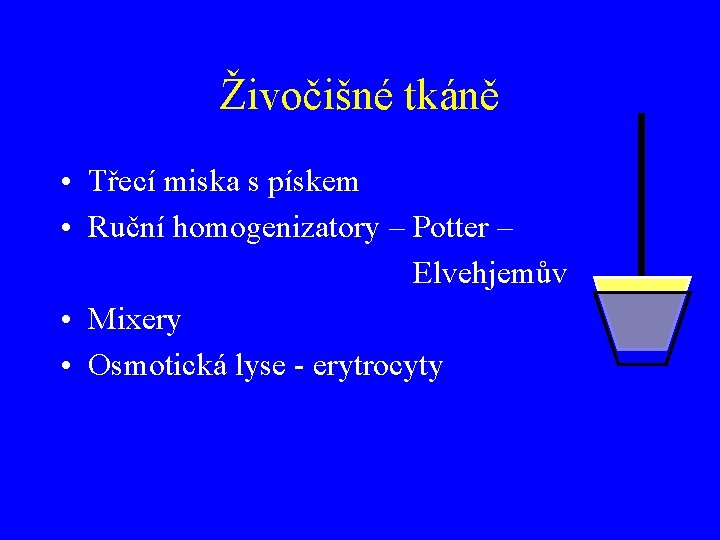 Živočišné tkáně

• Třecí miska s pískem
• Ruční homogenizatory – Potter – Elvehjemův
• Mixery
• Osmotická lyse - erytrocyty